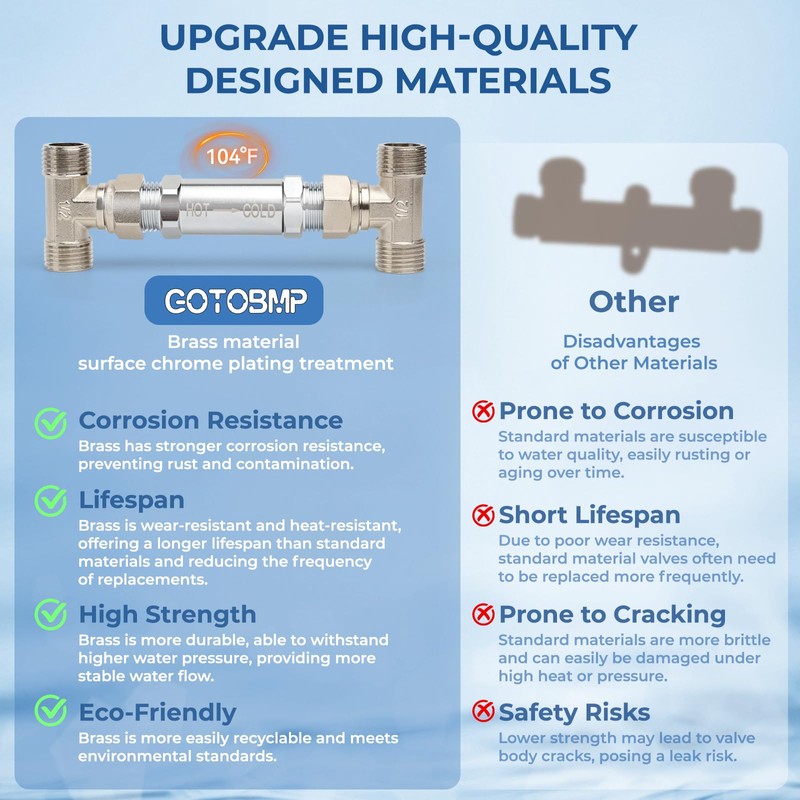 UPGRADE HIGH-QUALITY DESIGNED MATERIALS

104°F

1/2

HOT → COLD

1/2

GOTOBMP

Brass material
surface chrome plating treatment

Corrosion Resistance
Brass has stronger corrosion resistance, preventing rust and contamination.

Lifespan
Brass is wear-resistant and heat-resistant, offering a longer lifespan than standard materials and reducing the frequency of replacements.

High Strength
Brass is more durable, able to withstand higher water pressure, providing more stable water flow.

Eco-Friendly
Brass is more easily recyclable and meets environmental standards.

Other

Disadvantages
of Other Materials

Prone to Corrosion
Standard materials are susceptible to water quality, easily rusting or aging over time.

Short Lifespan
Due to poor wear resistance, standard material valves often need to be replaced more frequently.

Prone to Cracking
Standard materials are more brittle and can easily be damaged under high heat or pressure.

Safety Risks
Lower strength may lead to valve body cracks, posing a leak risk.